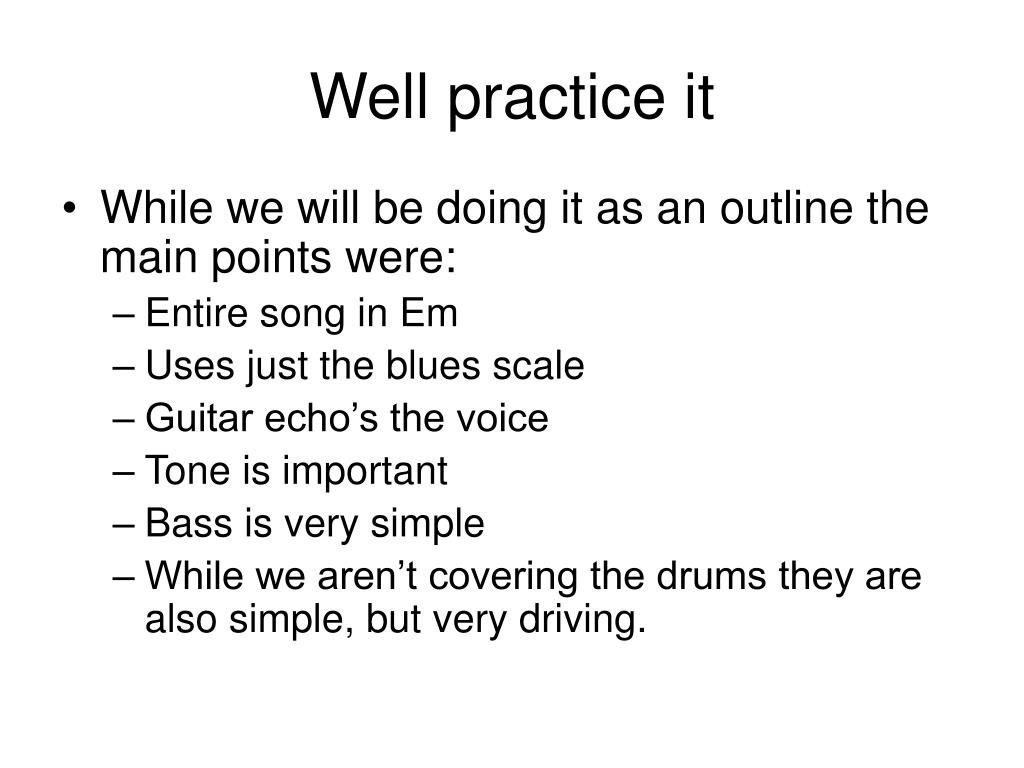 Well practice it

• While we will be doing it as an outline the main points were:
– Entire song in Em
– Uses just the blues scale
– Guitar echo’s the voice
– Tone is important
– Bass is very simple
– While we aren’t covering the drums they are also simple, but very driving.